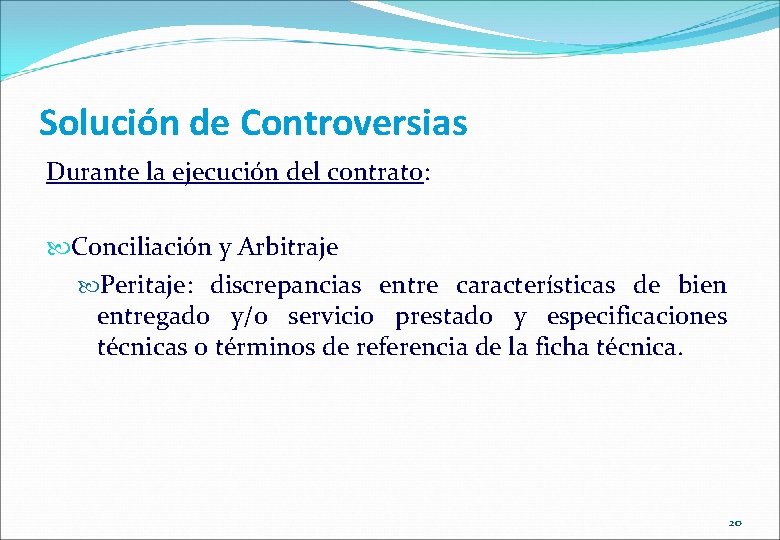 Solución de Controversias

Durante la ejecución del contrato:

Conciliación y Arbitraje

Peritaje: discrepancias entre características de bien entregado y/o servicio prestado y especificaciones técnicas o términos de referencia de la ficha técnica.

20